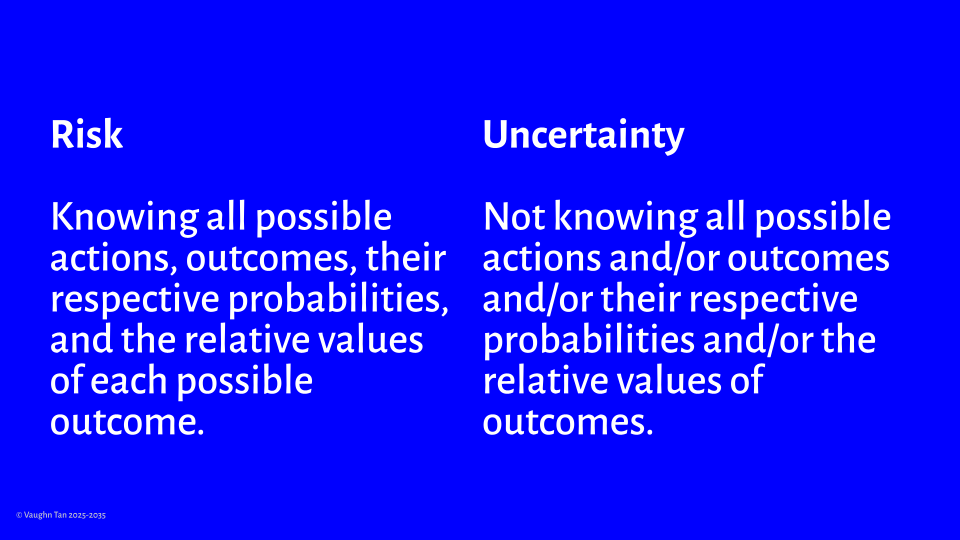 Risk

Knowing all possible actions, outcomes, their respective probabilities, and the relative values of each possible outcome.

Uncertainty

Not knowing all possible actions and/or outcomes and/or their respective probabilities and/or the relative values of outcomes.

© Vaughn Tan 2025-2035